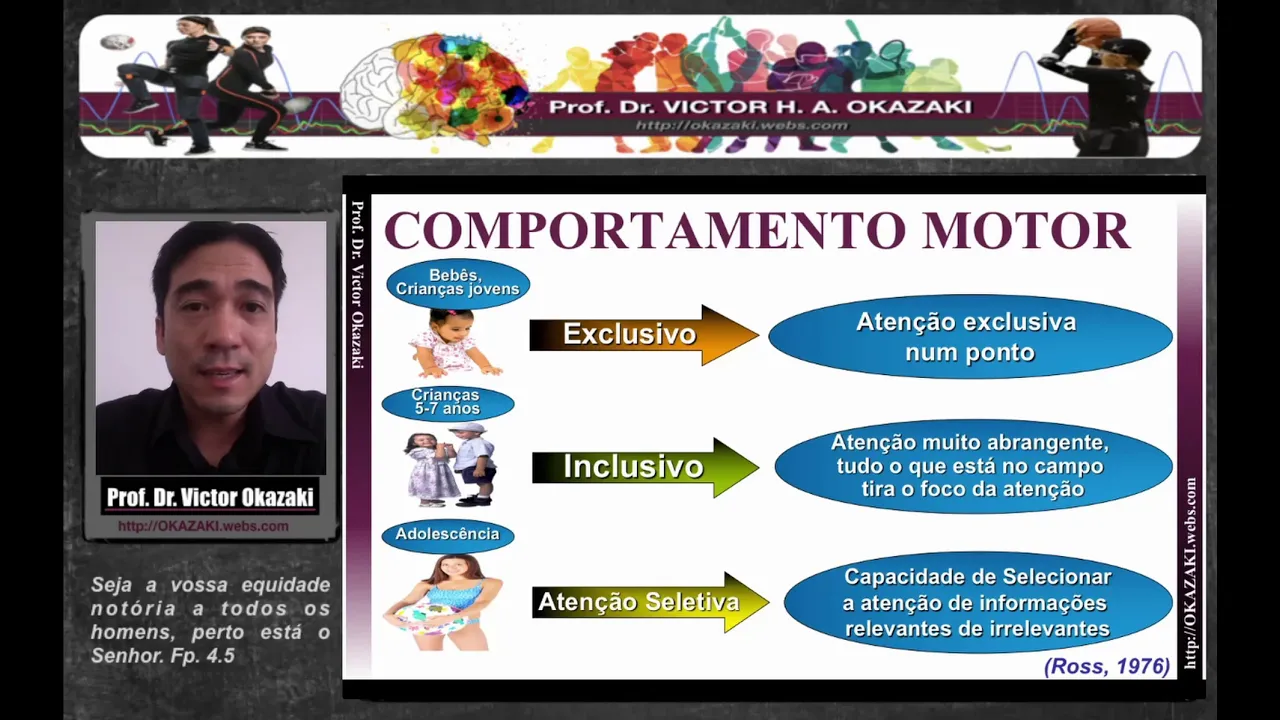 Prof. Dr. VICTOR H. A. OKAZAKI
http://okazaki.webs.com

Prof. Dr. Victor Okazaki
http://OKAZAKI.webs.com

Seja a vossa equidade notória a todos os homens, perto está o Senhor. Fp. 4.5

Prof. Dr. Victor Okazaki

COMPORTAMENTO MOTOR

Bebês, Crianças jovens

Exclusivo

Atenção exclusiva num ponto

Crianças 5-7 anos

Inclusivo

Atenção muito abrangente, tudo o que está no campo tira o foco da atenção

Adolescência

Atenção Seletiva

Capacidade de Selecionar a atenção de informações relevantes de irrelevantes

(Ross, 1976)

http://OKAZAKI.webs.com